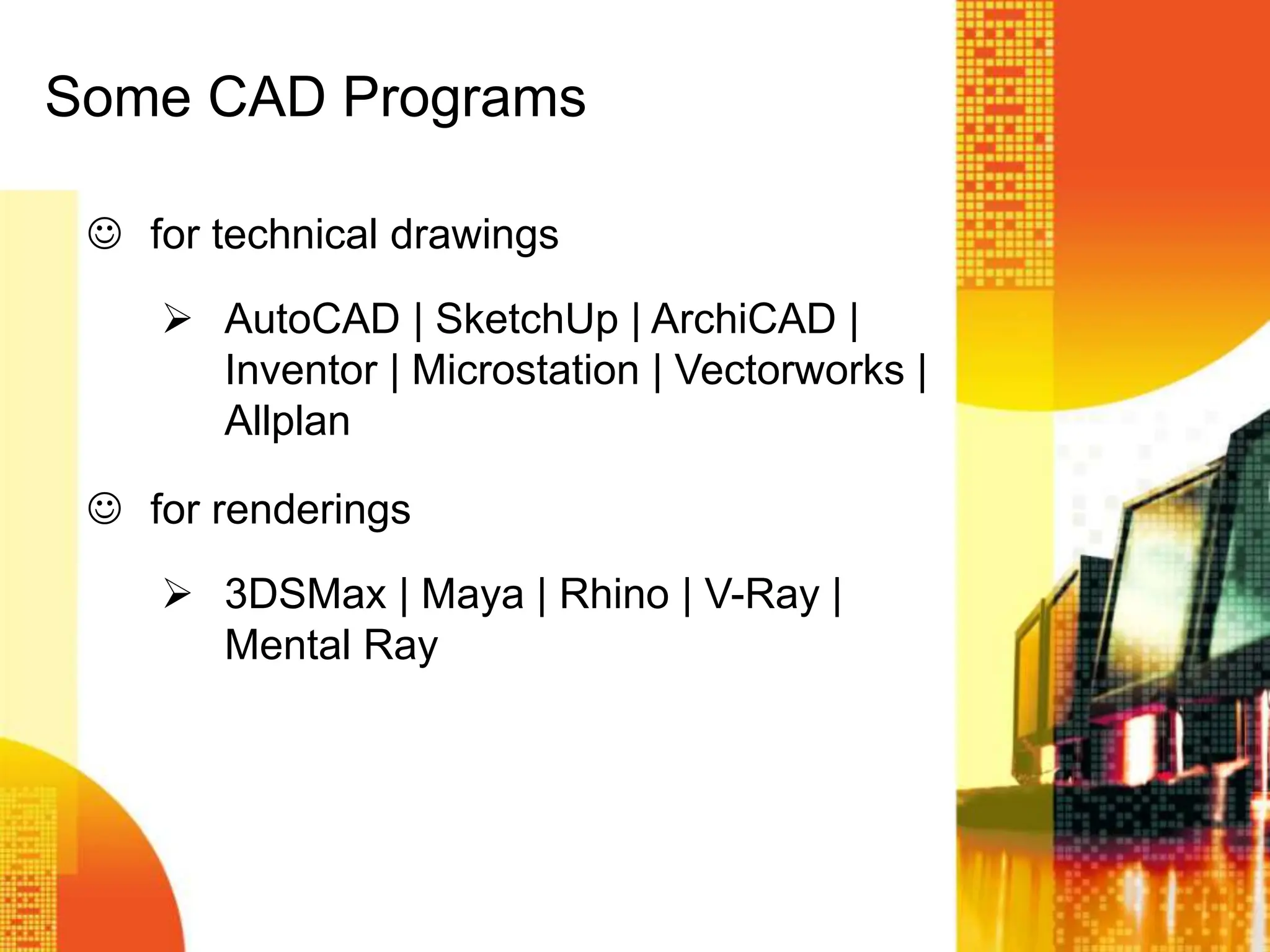 Some CAD Programs

☺ for technical drawings

➢ AutoCAD | SketchUp | ArchiCAD | Inventor | Microstation | Vectorworks | Allplan

☺ for renderings

➢ 3DSMax | Maya | Rhino | V-Ray | Mental Ray